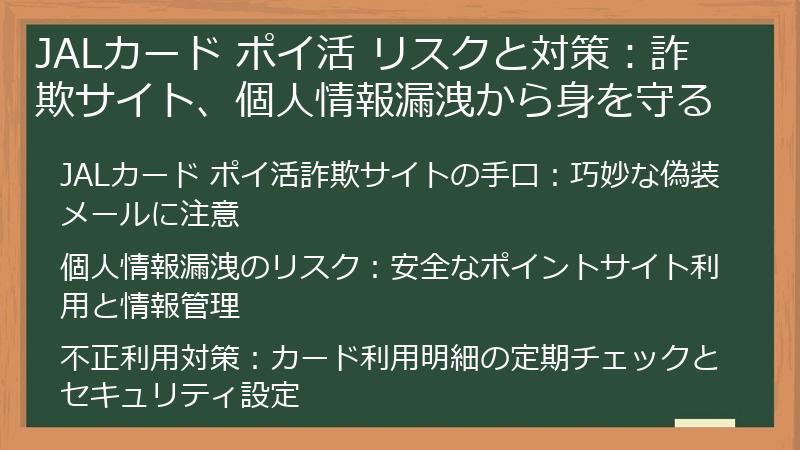 JALカード ポイ活 リスクと対策：詐欺サイト、個人情報漏洩から身を守る

JALカード ポイ活詐欺サイトの手口：巧妙な偽装メールに注意

個人情報漏洩のリスク：安全なポイントサイト利用と情報管理

不正利用対策：カード利用明細の定期チェックとセキュリティ設定